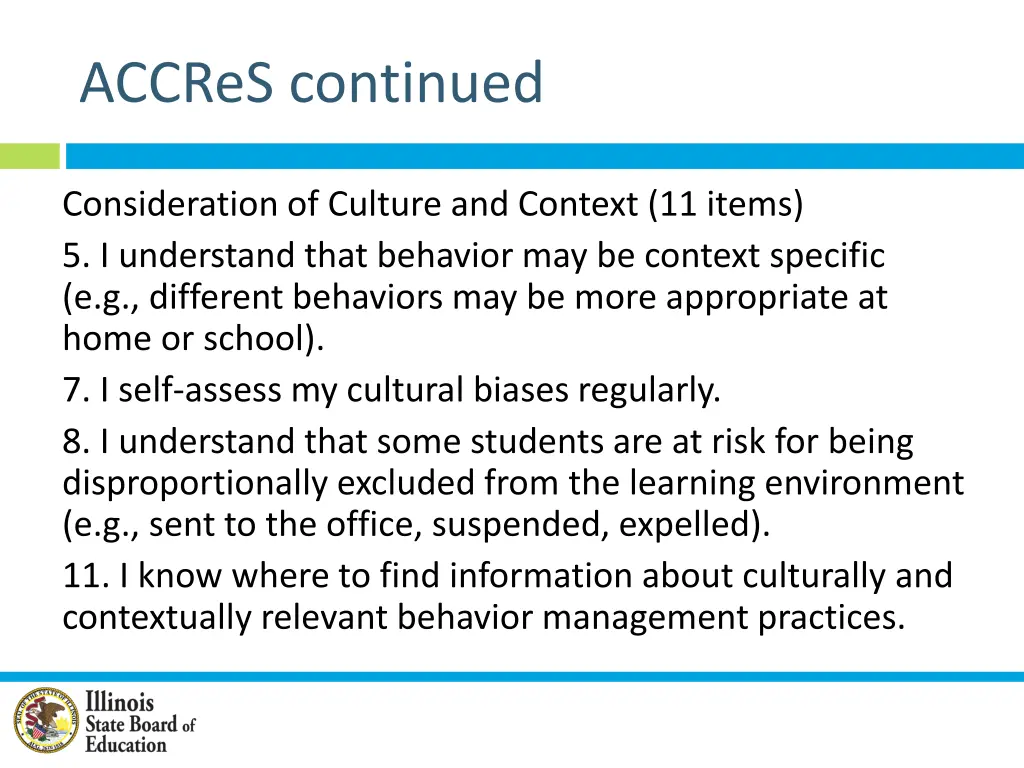 ACCReS continued

Consideration of Culture and Context (11 items)

5. I understand that behavior may be context specific (e.g., different behaviors may be more appropriate at home or school).

7. I self-assess my cultural biases regularly.

8. I understand that some students are at risk for being disproportionally excluded from the learning environment (e.g., sent to the office, suspended, expelled).

11. I know where to find information about culturally and contextually relevant behavior management practices.

Illinois State Board of Education